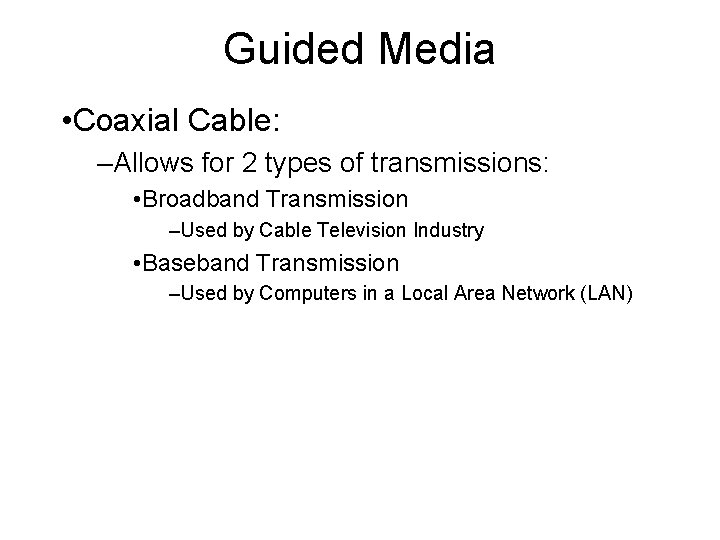 Guided Media

•Coaxial Cable:

–Allows for 2 types of transmissions:

•Broadband Transmission

–Used by Cable Television Industry

•Baseband Transmission

–Used by Computers in a Local Area Network (LAN)